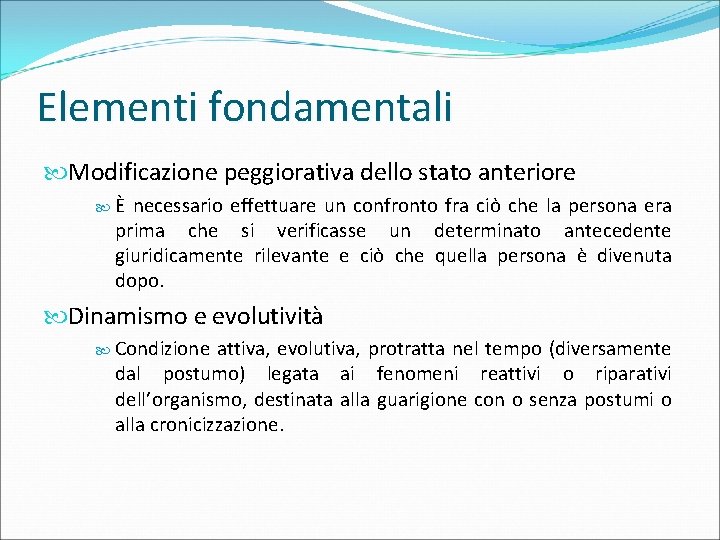 Elementi fondamentali

Modificazione peggiorativa dello stato anteriore

È necessario effettuare un confronto fra ciò che la persona era prima che si verificasse un determinato antecedente giuridicamente rilevante e ciò che quella persona è divenuta dopo.

Dinamismo e evolutività

Condizione attiva, evolutiva, protratta nel tempo (diversamente dal postumo) legata ai fenomeni reattivi o riparativi dell'organismo, destinata alla guarigione con o senza postumi o alla cronicizzazione.